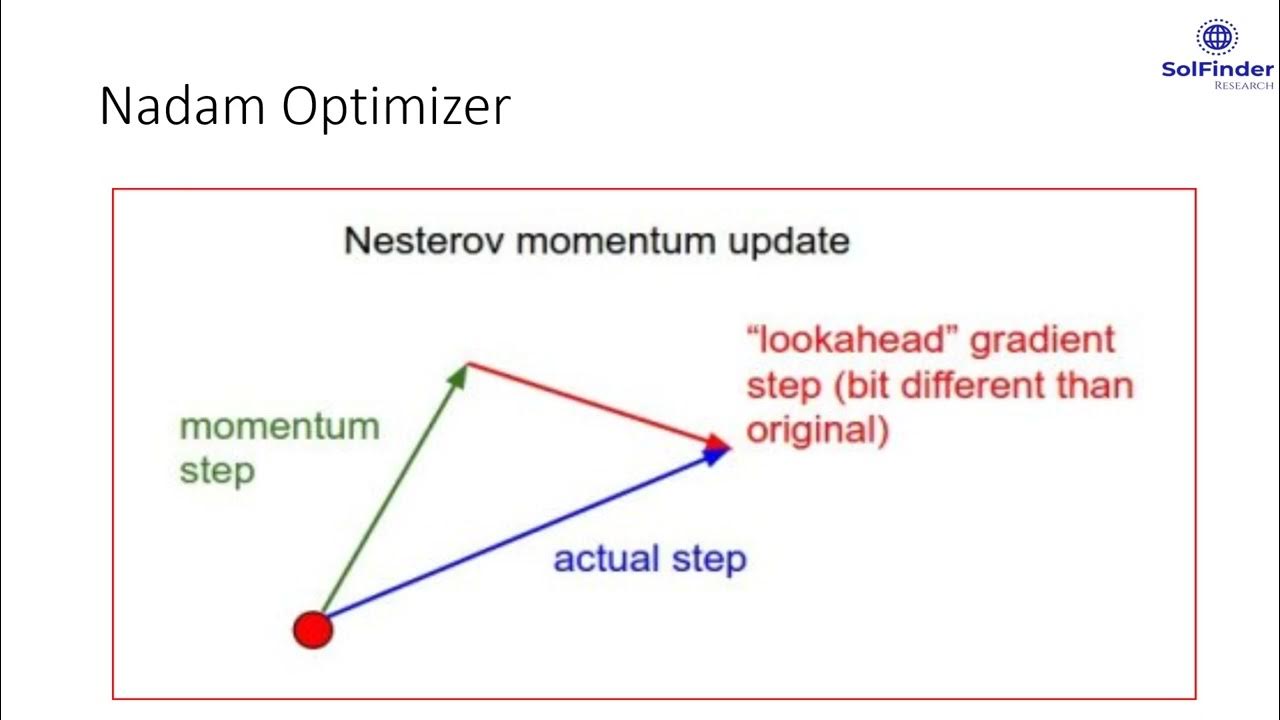 SolFinder
RESEARCH

Nadam Optimizer

Nesterov momentum update

"lookahead" gradient step (bit different than original)

momentum step

actual step